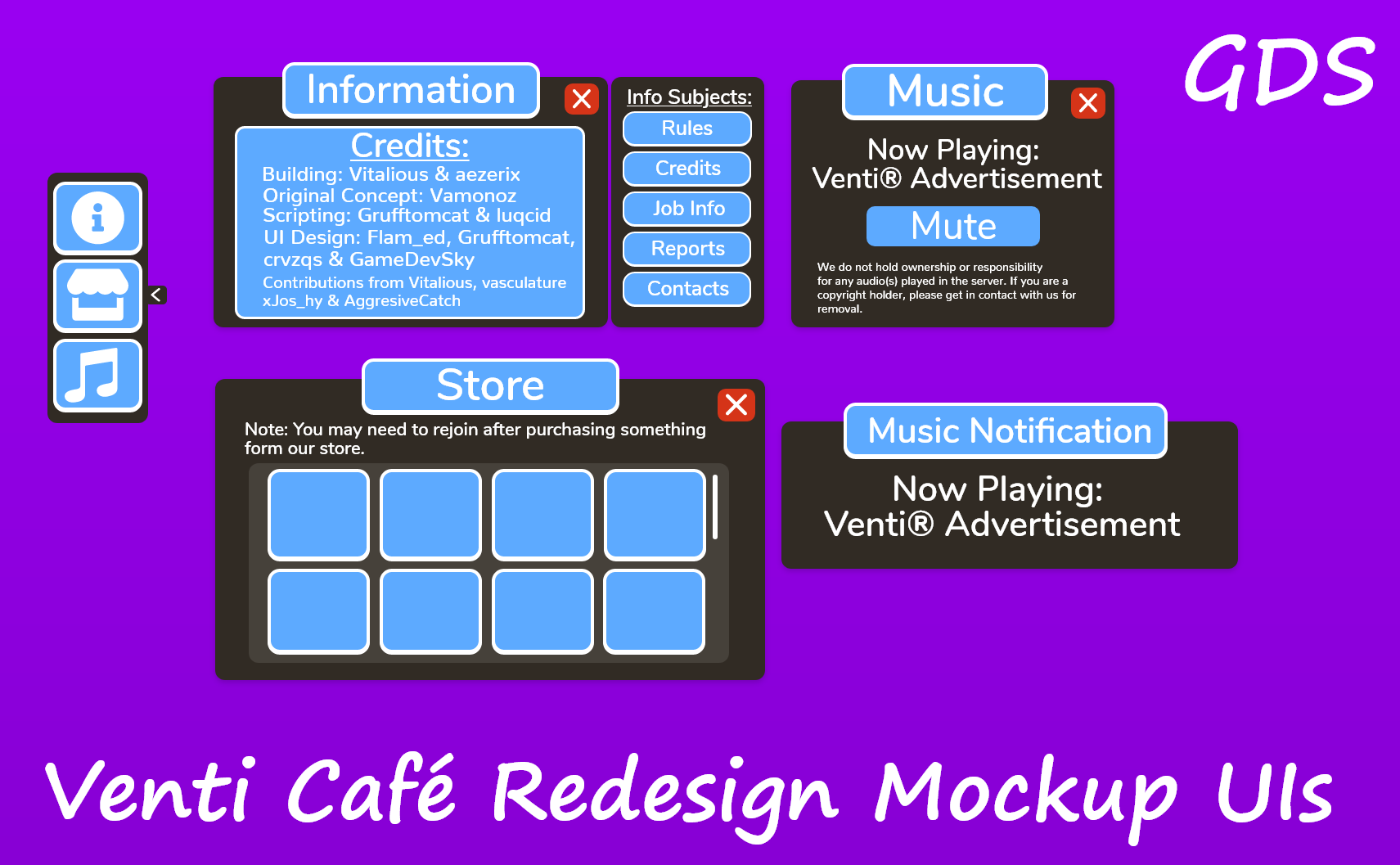 GDS

Information

Credits:
Building: Vitalious & aezerix
Original Concept: Vamonoz
Scripting: Grufftomcat & luqcid
UI Design: Flam_ed, Grufftomcat, crvzqs & GameDevSky
Contributions from Vitalious, vasculature xJos_hy & AggresiveCatch

Info Subjects:
Rules
Credits
Job Info
Reports
Contacts

Music

Now Playing:
Venti® Advertisement

Mute

We do not hold ownership or responsibility for any audio(s) played in the server. If you are a copyright holder, please get in contact with us for removal.

Store

Note: You may need to rejoin after purchasing something form our store.

Music Notification

Now Playing:
Venti® Advertisement

Venti Café Redesign Mockup UIs